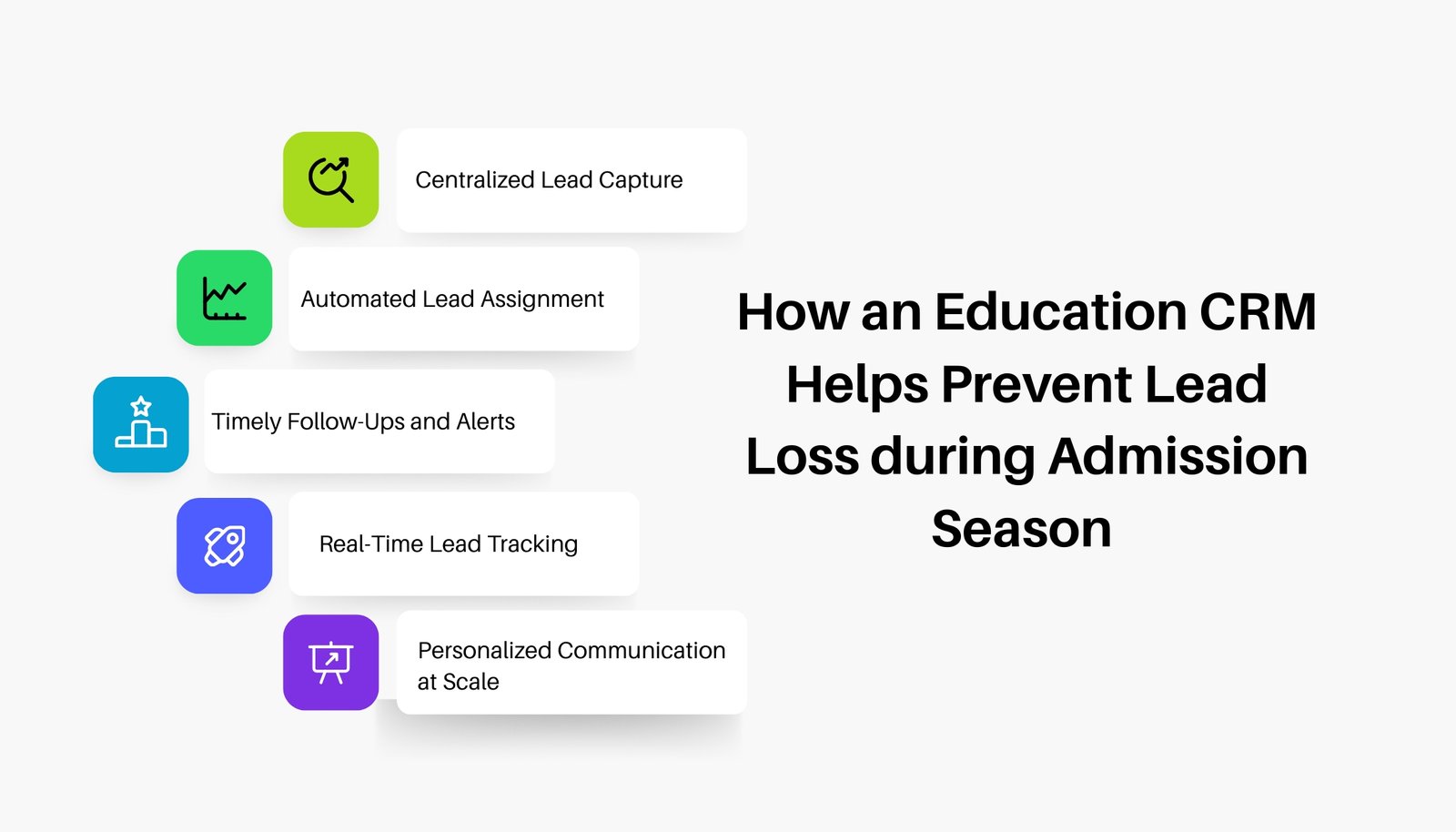 Centralized Lead Capture

Automated Lead Assignment

Timely Follow-Ups and Alerts

Real-Time Lead Tracking

Personalized Communication at Scale

How an Education CRM Helps Prevent Lead Loss during Admission Season